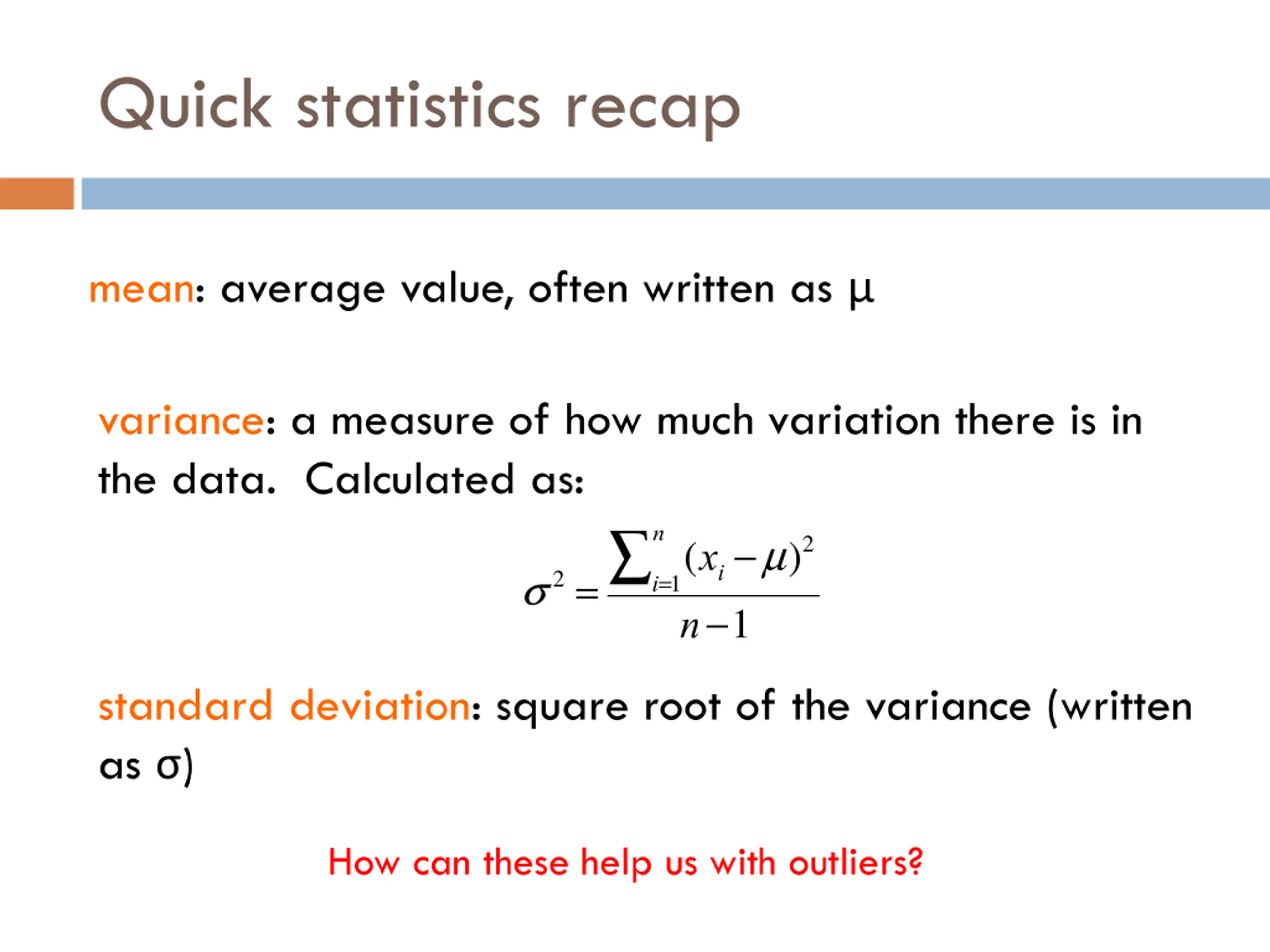 Quick statistics recap

mean: average value, often written as μ

variance: a measure of how much variation there is in the data. Calculated as:

$\sigma^2 = \frac{\sum_{i=1}^{n}(x_i - \mu)^2}{n-1}$

standard deviation: square root of the variance (written as σ)

How can these help us with outliers?